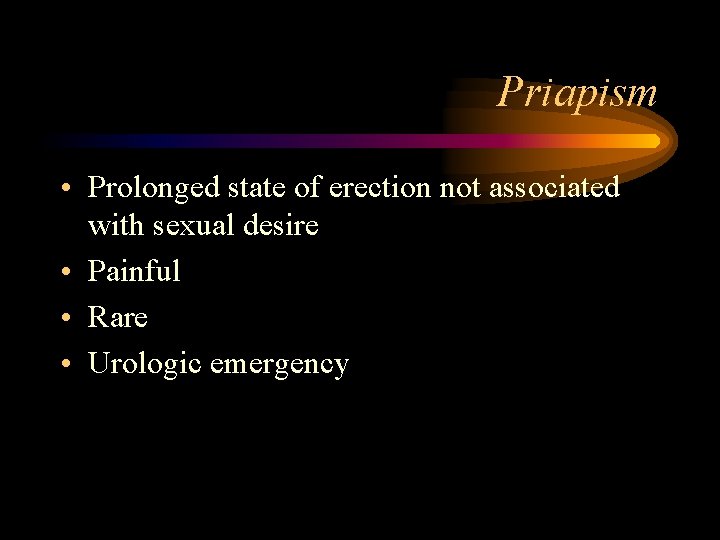 Priapism

• Prolonged state of erection not associated with sexual desire
• Painful
• Rare
• Urologic emergency